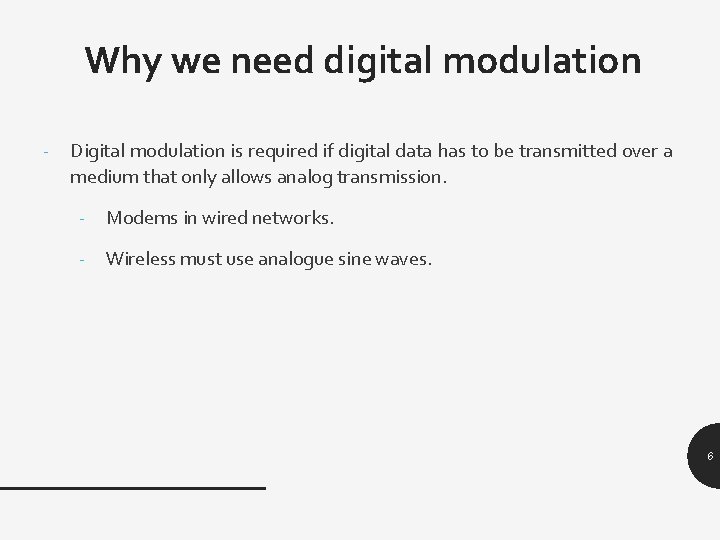 Why we need digital modulation

- Digital modulation is required if digital data has to be transmitted over a medium that only allows analog transmission.

- Modems in wired networks.

- Wireless must use analogue sine waves.

6